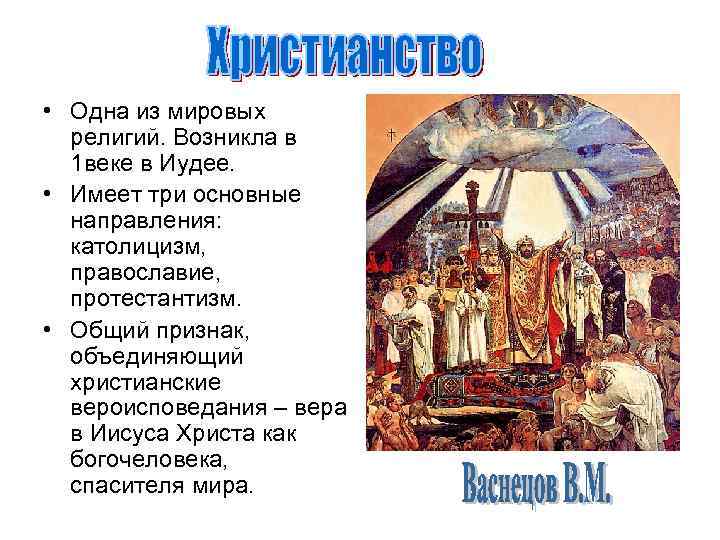 Христианство

• Одна из мировых религий. Возникла в 1веке в Иудее.

• Имеет три основные направления: католицизм, православие, протестантизм.

• Общий признак, объединяющий христианские вероисповедания – вера в Иисуса Христа как богочеловека, спасителя мира.

Васнецов В.М.